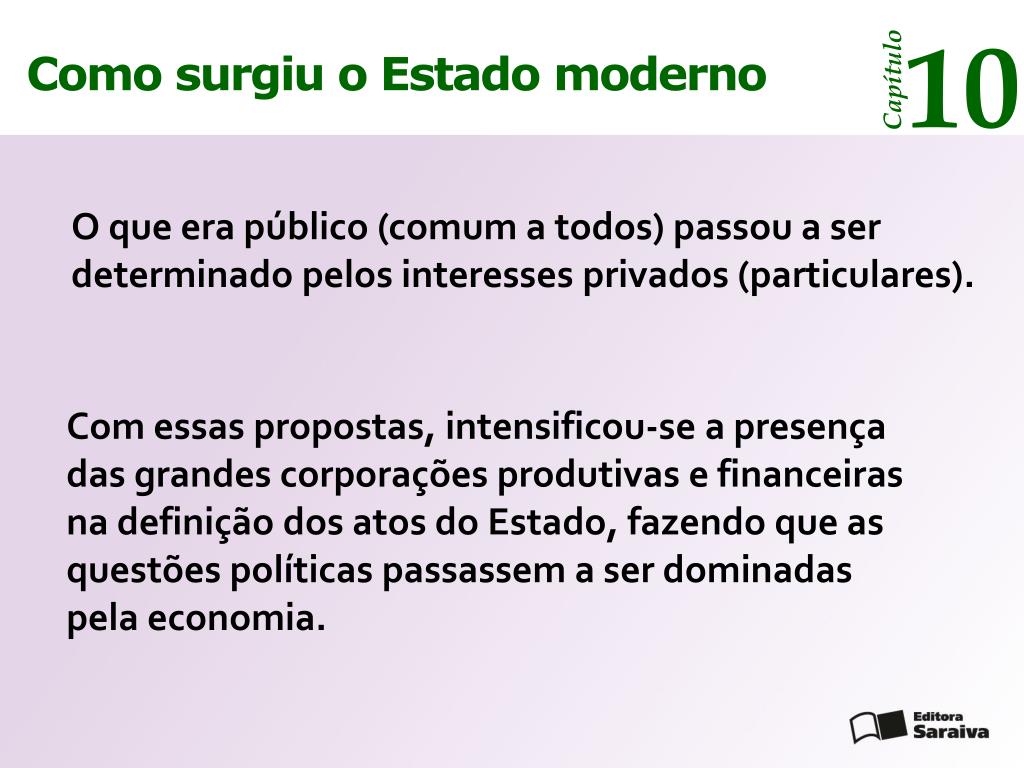 Como surgiu o Estado moderno

Capítulo 10

O que era público (comum a todos) passou a ser determinado pelos interesses privados (particulares).

Com essas propostas, intensificou-se a presença das grandes corporações produtivas e financeiras na definição dos atos do Estado, fazendo que as questões políticas passassem a ser dominadas pela economia.

Editora Saraiva